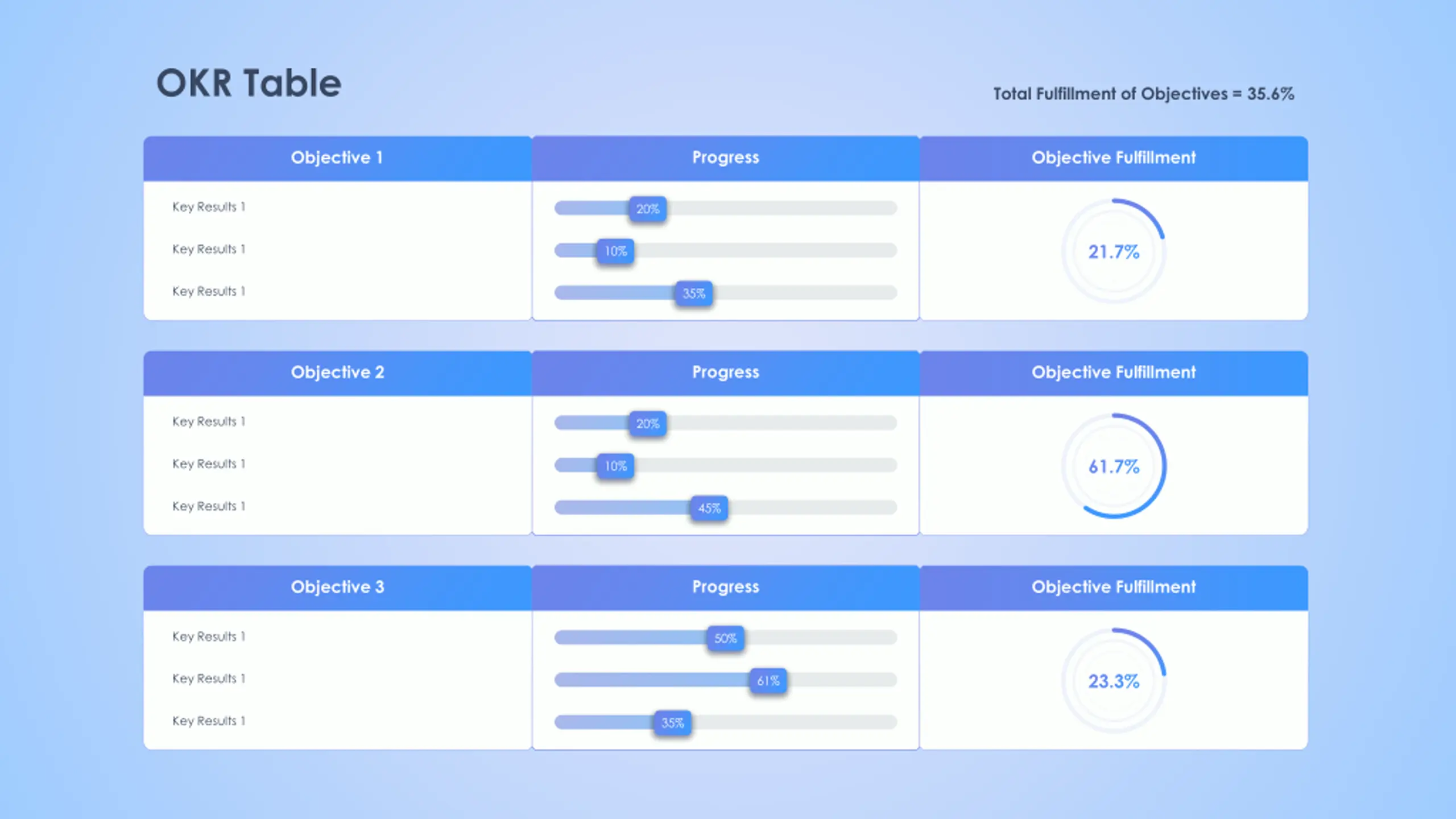 OKR Table

Total Fulfillment of Objectives = 35.6%

| Objective 1 | Progress | Objective Fulfillment |
|---|---|---|
| Key Results 1 | 20% | 21.7% |
| Key Results 1 | 10% | |
| Key Results 1 | 35% | |

| Objective 2 | Progress | Objective Fulfillment |
|---|---|---|
| Key Results 1 | 20% | 61.7% |
| Key Results 1 | 10% | |
| Key Results 1 | 45% | |

| Objective 3 | Progress | Objective Fulfillment |
|---|---|---|
| Key Results 1 | 50% | 23.3% |
| Key Results 1 | 61% | |
| Key Results 1 | 35% | |